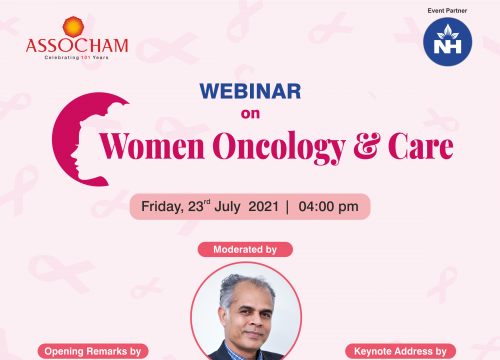 ASSOCHAM
Celebrating 101 Years

Event Partner
NH

WEBINAR
on
Women Oncology & Care

Friday, 23$^{rd}$ July 2021 | 04:00 pm

Moderated by

Opening Remarks by

Keynote Address by